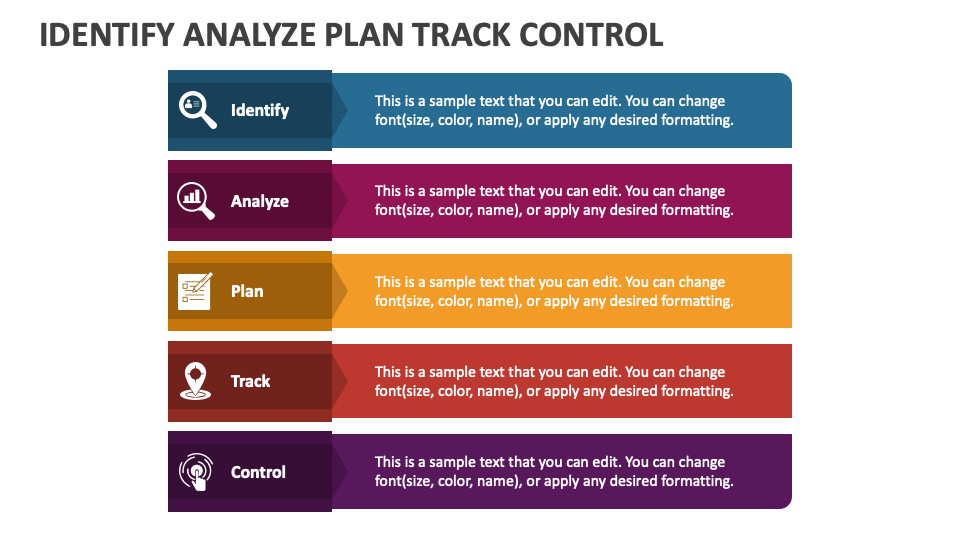 IDENTIFY ANALYZE PLAN TRACK CONTROL

Identify

This is a sample text that you can edit. You can change font(size, color, name), or apply any desired formatting.

Analyze

This is a sample text that you can edit. You can change font(size, color, name), or apply any desired formatting.

Plan

This is a sample text that you can edit. You can change font(size, color, name), or apply any desired formatting.

Track

This is a sample text that you can edit. You can change font(size, color, name), or apply any desired formatting.

Control

This is a sample text that you can edit. You can change font(size, color, name), or apply any desired formatting.